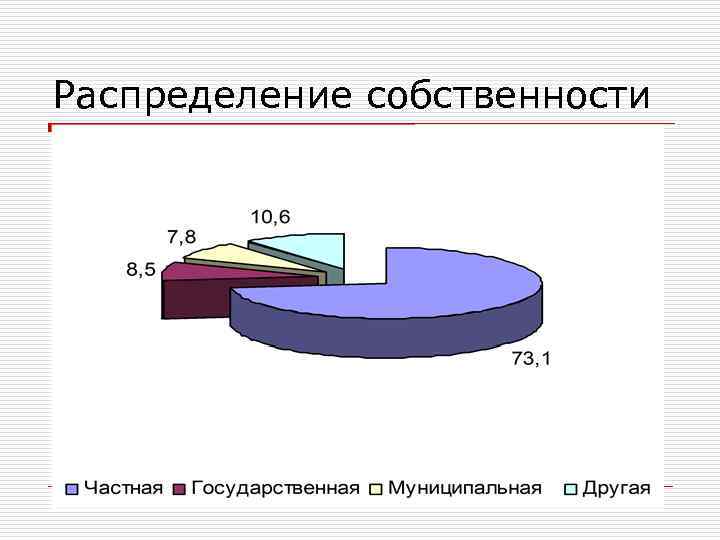 Распределение собственности

10,6

7,8

8,5

73,1

Частная Государственная Муниципальная Другая